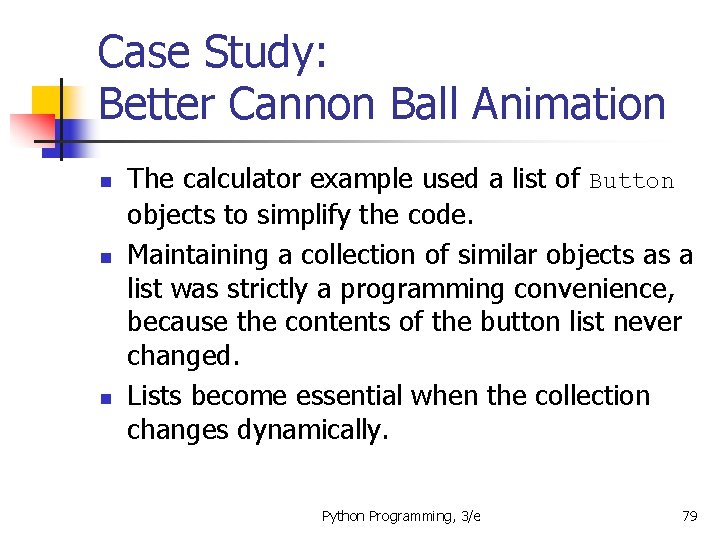 Case Study:
Better Cannon Ball Animation

- The calculator example used a list of Button objects to simplify the code.
- Maintaining a collection of similar objects as a list was strictly a programming convenience, because the contents of the button list never changed.
- Lists become essential when the collection changes dynamically.

Python Programming, 3/e

79